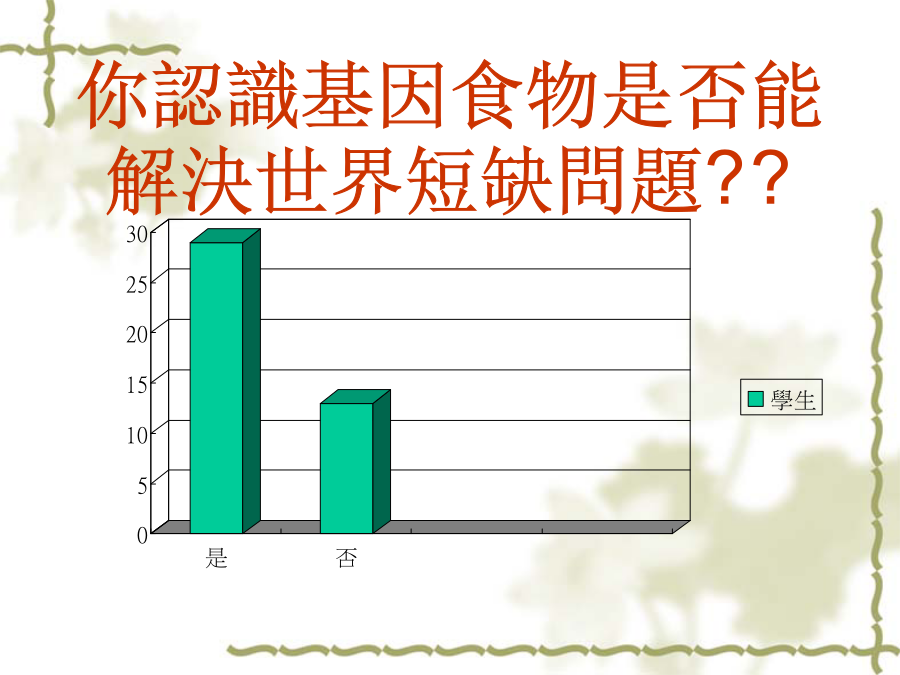 你認識基因食物是否能解決世界短缺問題??

30
25
20
15
10
5
0

是
否

學生